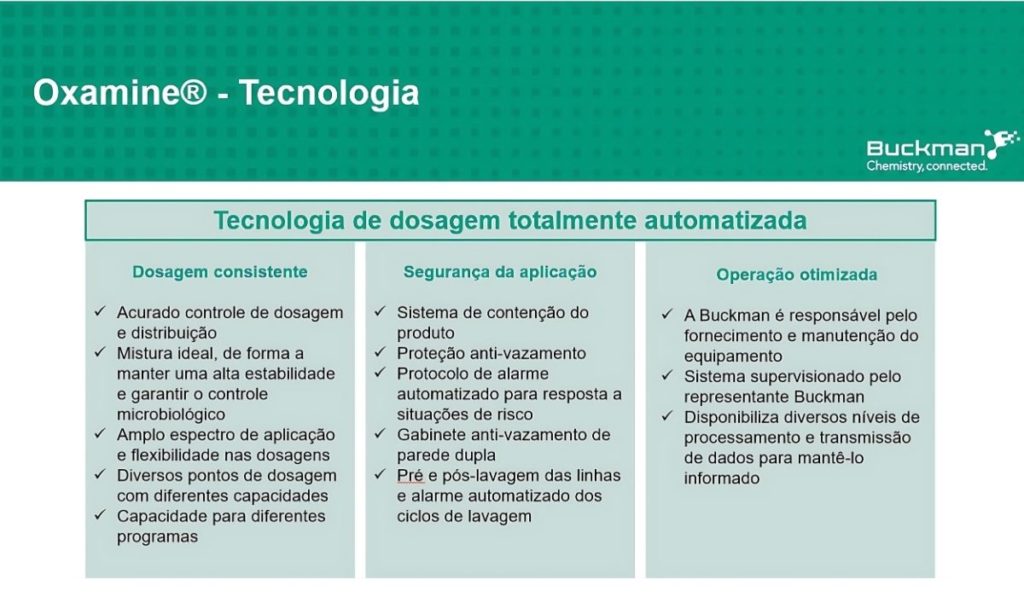 Oxamine® - Tecnologia

Buckman
Chemistry, connected.

Tecnologia de dosagem totalmente automatizada

Dosagem consistente

✓ Acurado controle de dosagem e distribuição
✓ Mistura ideal, de forma a manter uma alta estabilidade e garantir o controle microbiológico
✓ Amplo espectro de aplicação e flexibilidade nas dosagens
✓ Diversos pontos de dosagem com diferentes capacidades
✓ Capacidade para diferentes programas

Segurança da aplicação

✓ Sistema de contenção do produto
✓ Proteção anti-vazamento
✓ Protocolo de alarme automatizado para resposta a situações de risco
✓ Gabinete anti-vazamento de parede dupla
✓ Pré e pós-lavagem das linhas e alarme automatizado dos ciclos de lavagem

Operação otimizada

✓ A Buckman é responsável pelo fornecimento e manutenção do equipamento
✓ Sistema supervisionado pelo representante Buckman
✓ Disponibiliza diversos níveis de processamento e transmissão de dados para mantê-lo informado